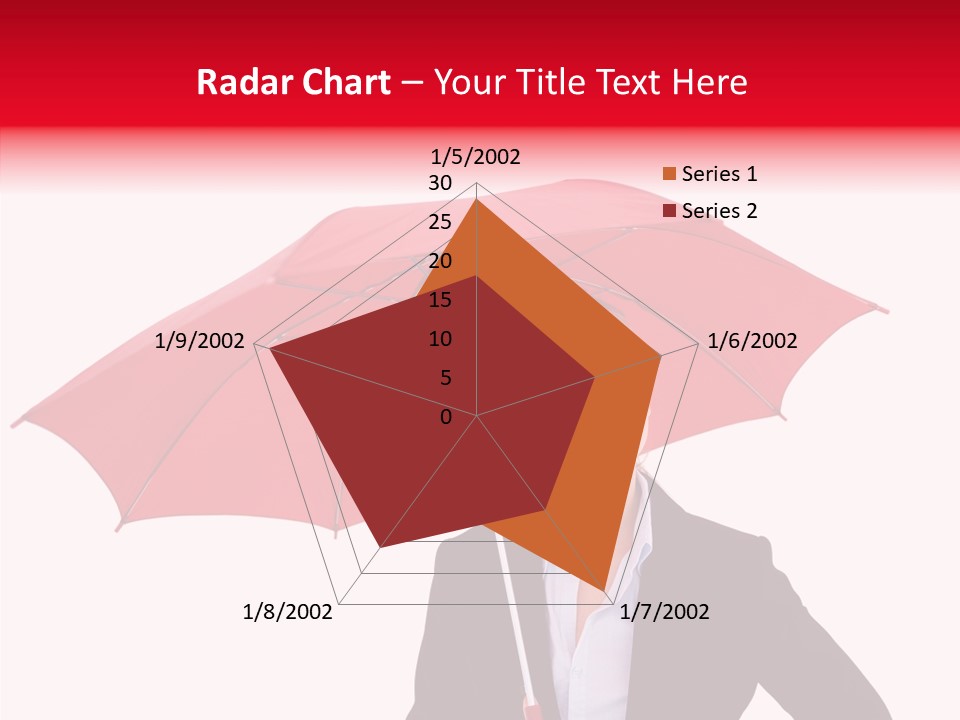 Radar Chart – Your Title Text Here

1/5/2002
30
25
20
15
10
5
0
1/6/2002
1/7/2002
1/8/2002
1/9/2002

Series 1
Series 2